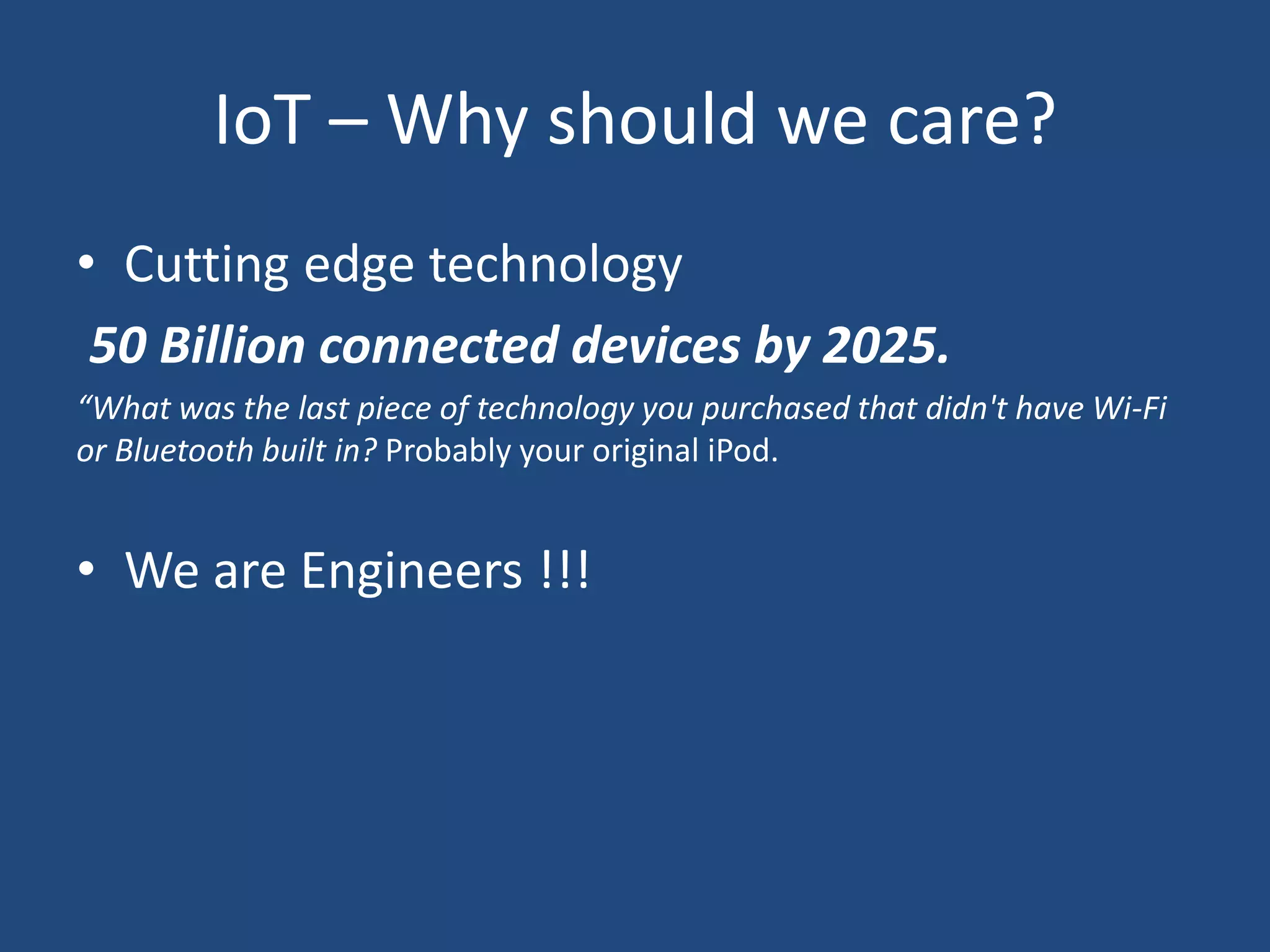 IoT – Why should we care?

• Cutting edge technology

50 Billion connected devices by 2025.

“What was the last piece of technology you purchased that didn't have Wi-Fi or Bluetooth built in? Probably your original iPod.

• We are Engineers !!!